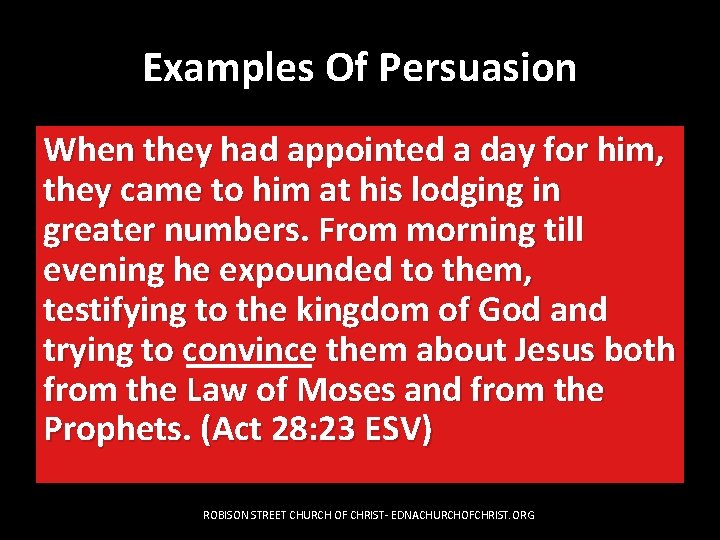 Examples Of Persuasion

When they had appointed a day for him, they came to him at his lodging in greater numbers. From morning till evening he expounded to them, testifying to the kingdom of God and trying to convince them about Jesus both from the Law of Moses and from the Prophets. (Act 28:23 ESV)

ROBISON STREET CHURCH OF CHRIST- EDNACHURCHOFCHRIST.ORG